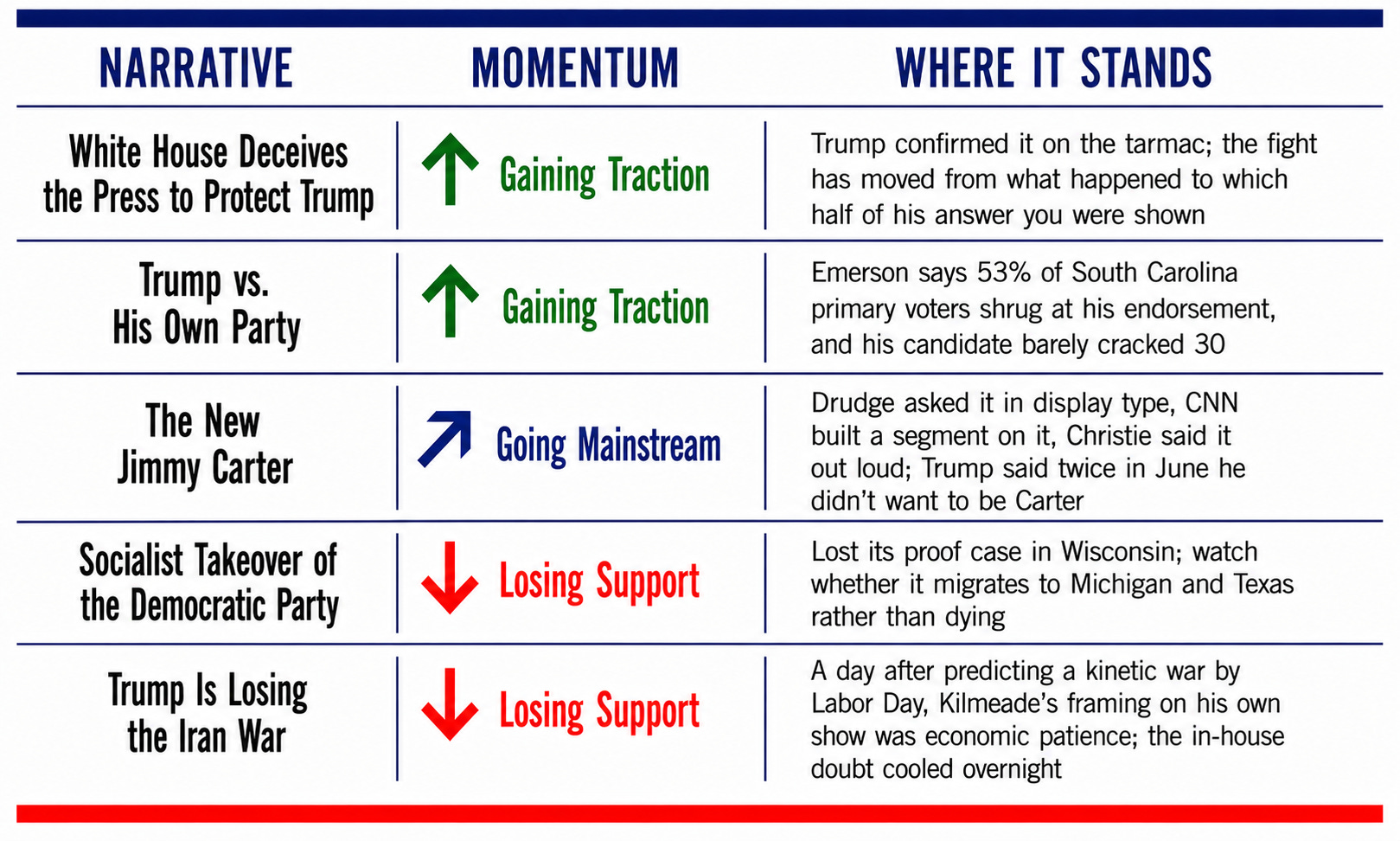 | NARRATIVE | MOMENTUM | WHERE IT STANDS |
|---|---|---|
| White House Deceives the Press to Protect Trump | Gaining Traction | Trump confirmed it on the tarmac; the fight has moved from what happened to which half of his answer you were shown |
| Trump vs. His Own Party | Gaining Traction | Emerson says 53% of South Carolina primary voters shrug at his endorsement, and his candidate barely cracked 30 |
| The New Jimmy Carter | Going Mainstream | Drudge asked it in display type, CNN built a segment on it, Christie said it out loud; Trump said twice in June he didn't want to be Carter |
| Socialist Takeover of the Democratic Party | Losing Support | Lost its proof case in Wisconsin; watch whether it migrates to Michigan and Texas rather than dying |
| Trump Is Losing the Iran War | Losing Support | A day after predicting a kinetic war by Labor Day, Kilmeade's framing on his own show was economic patience; the in-house doubt cooled overnight |